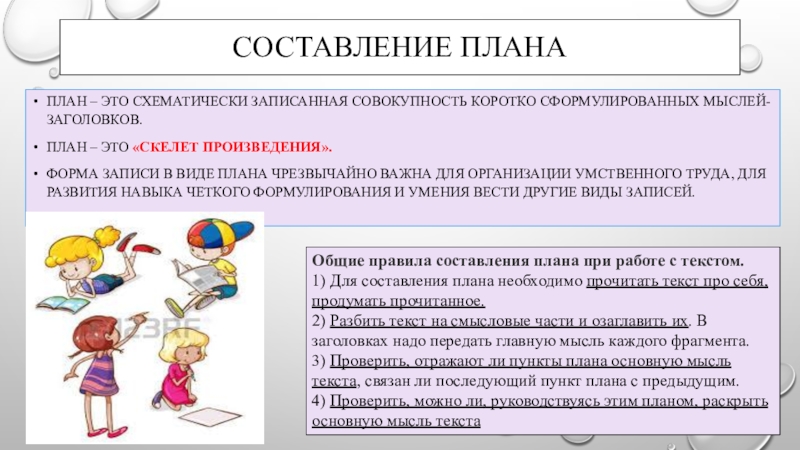 СОСТАВЛЕНИЕ ПЛАНА

• ПЛАН – ЭТО СХЕМАТИЧЕСКИ ЗАПИСАННАЯ СОВОКУПНОСТЬ КОРОТКО СФОРМУЛИРОВАННЫХ МЫСЛЕЙ-ЗАГОЛОВКОВ.

• ПЛАН – ЭТО «СКЕЛЕТ ПРОИЗВЕДЕНИЯ».

• ФОРМА ЗАПИСИ В ВИДЕ ПЛАНА ЧРЕЗВЫЧАЙНО ВАЖНА ДЛЯ ОРГАНИЗАЦИИ УМСТВЕННОГО ТРУДА, ДЛЯ РАЗВИТИЯ НАВЫКА ЧЕТКОГО ФОРМУЛИРОВАНИЯ И УМЕНИЯ ВЕСТИ ДРУГИЕ ВИДЫ ЗАПИСЕЙ.

123RF

Общие правила составления плана при работе с текстом.
1) Для составления плана необходимо прочитать текст про себя, продумать прочитанное.
2) Разбить текст на смысловые части и озаглавить их. В заголовках надо передать главную мысль каждого фрагмента.
3) Проверить, отражают ли пункты плана основную мысль текста, связан ли последующий пункт плана с предыдущим.
4) Проверить, можно ли, руководствуясь этим планом, раскрыть основную мысль текста